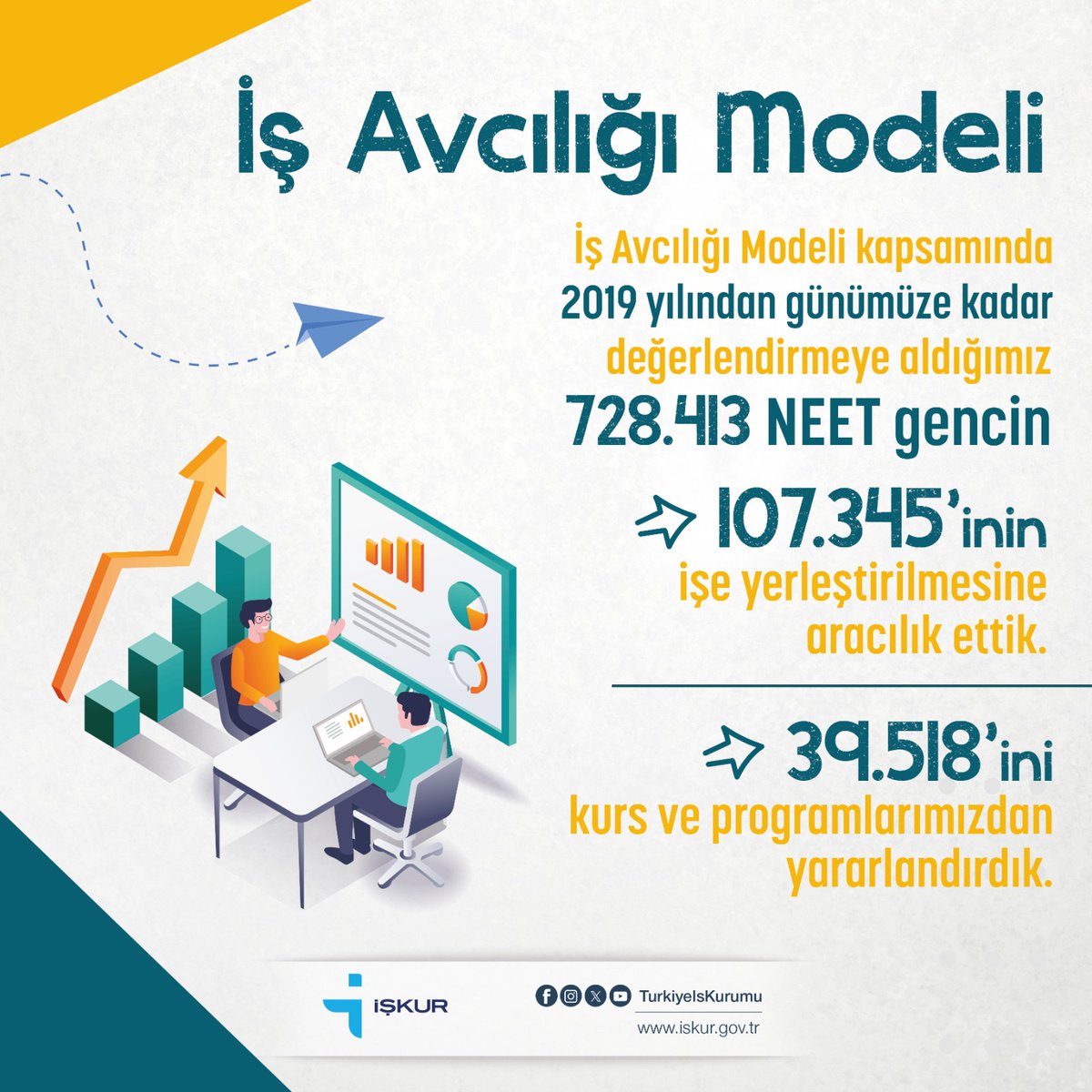 İş Avcılığı Modeli

İş Avcılığı Modeli kapsamında 2019 yılından günümüze kadar değerlendirmeye aldığımız 728.413 NEET gencin

107.345'inin işe yerleştirilmesine aracılık ettik.

39.518'ini kurs ve programlarımızdan yararlandırdık.

İŞKUR

TurkiyeIsKurumu

www.iskur.gov.tr